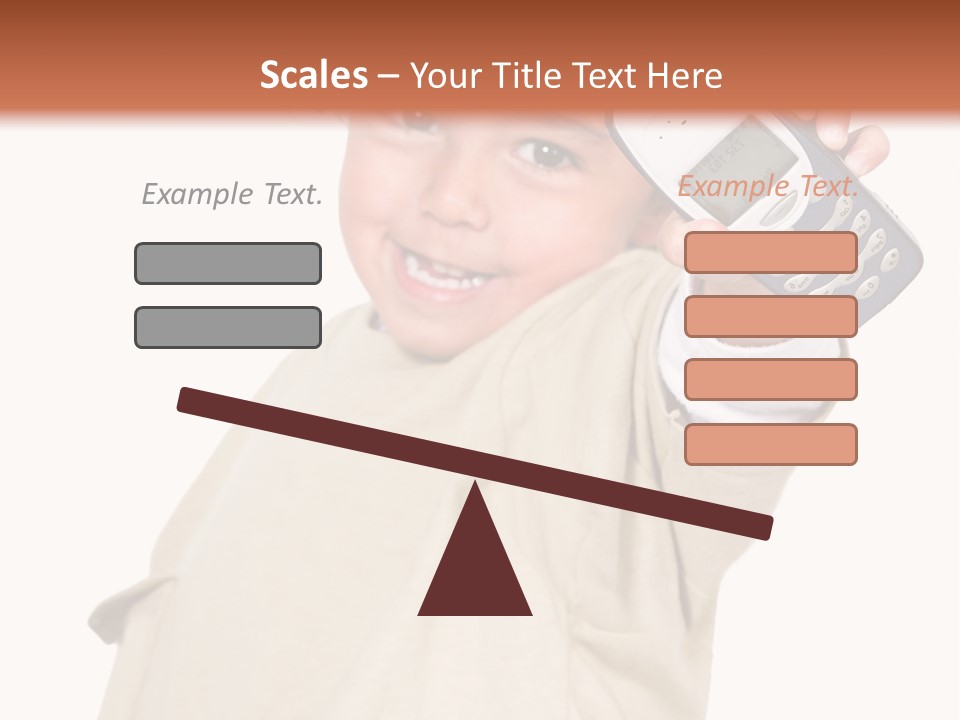 Scales – Your Title Text Here

Example Text.

Example Text.